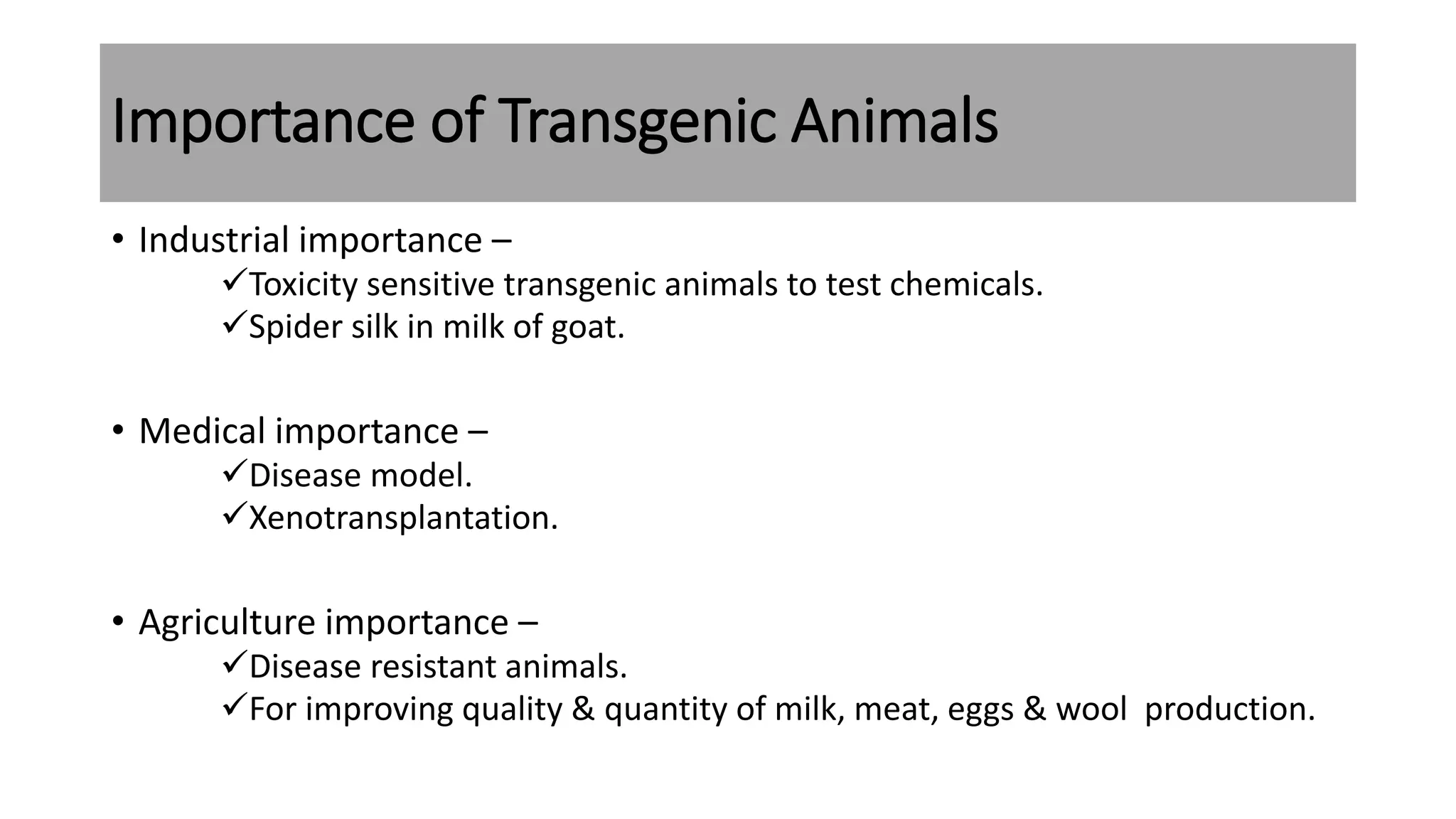 Importance of Transgenic Animals

• Industrial importance –
✓Toxicity sensitive transgenic animals to test chemicals.
✓Spider silk in milk of goat.

• Medical importance –
✓Disease model.
✓Xenotransplantation.

• Agriculture importance –
✓Disease resistant animals.
✓For improving quality & quantity of milk, meat, eggs & wool production.